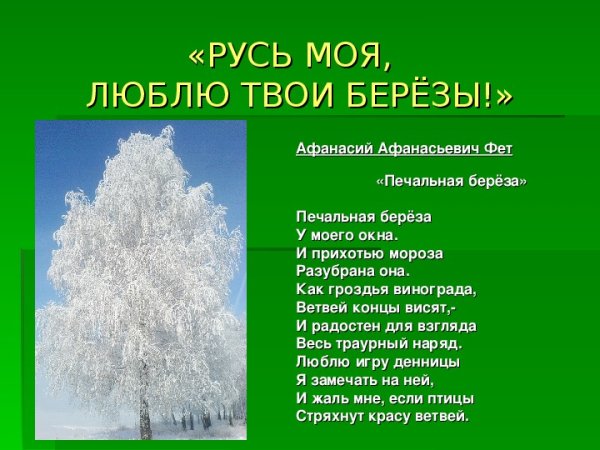 «РУСЬ МОЯ,
ЛЮБЛЮ ТВОИ БЕРЁЗЫ!»

Афанасий Афанасьевич Фет

«Печальная берёза»

Печальная берёза
У моего окна.
И прихотью мороза
Разубрана она.
Как гроздья винограда,
Ветвей концы висят,-
И радостен для взгляда
Весь траурный наряд.
Люблю игру денницы
Я замечать на ней,
И жаль мне, если птицы
Стряхнут красу ветвей.